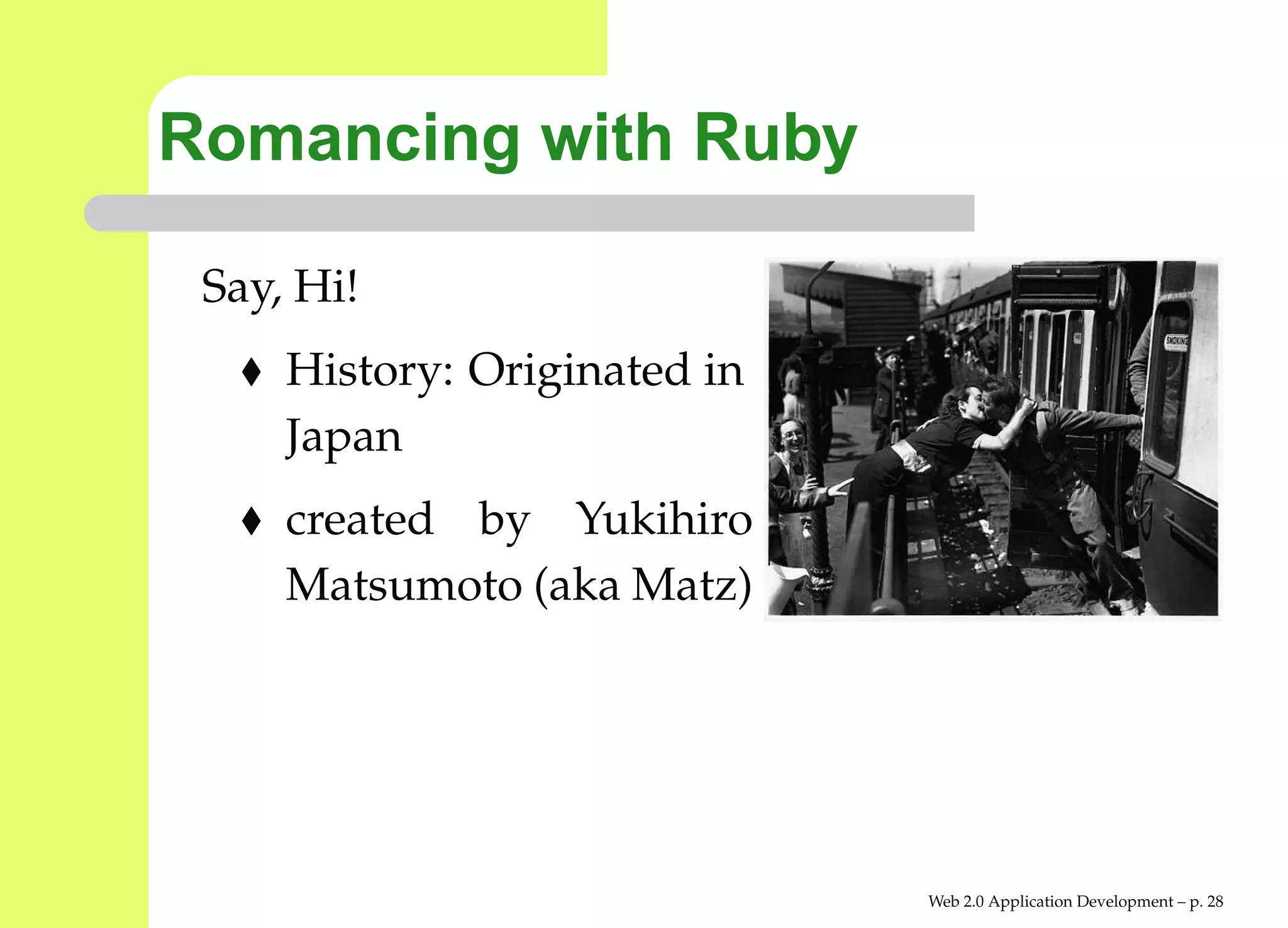 Romancing with Ruby

Say, Hi!

♦ History: Originated in Japan

♦ created by Yukihiro Matsumoto (aka Matz)

SMOKING

Web 2.0 Application Development – p. 28